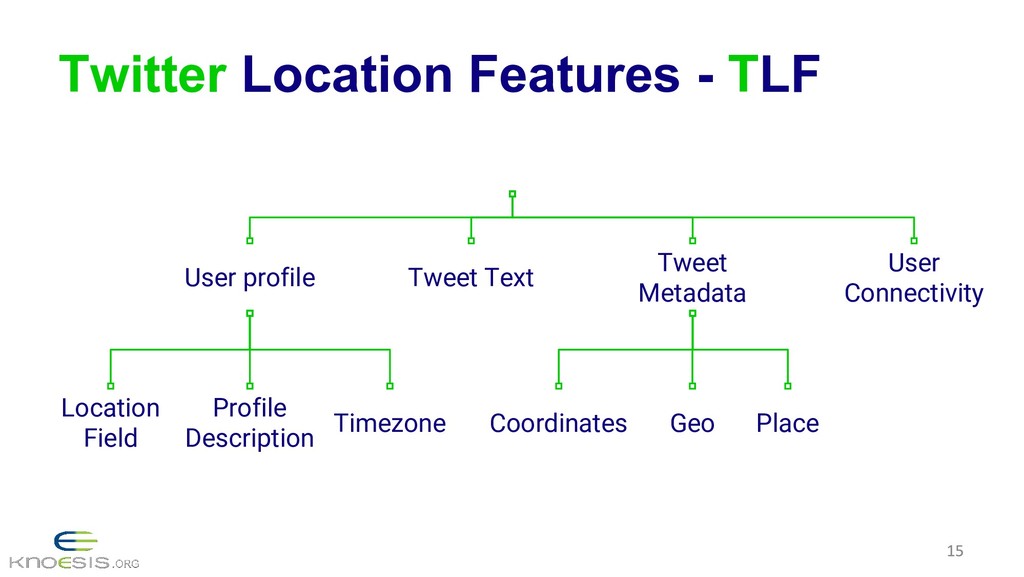 Twitter Location Features - TLF

User profile

Tweet Text

Tweet Metadata

User Connectivity

Location Field

Profile Description

Timezone

Coordinates

Geo

Place

KNOESIS.ORG

15